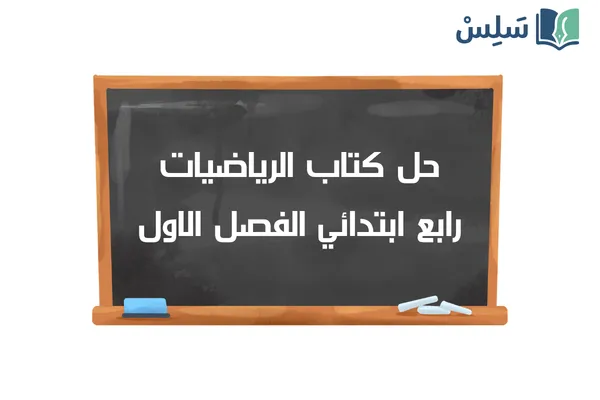 سَلِسْ

حل كتاب الرياضيات
رابع ابتدائي الفصل الاول